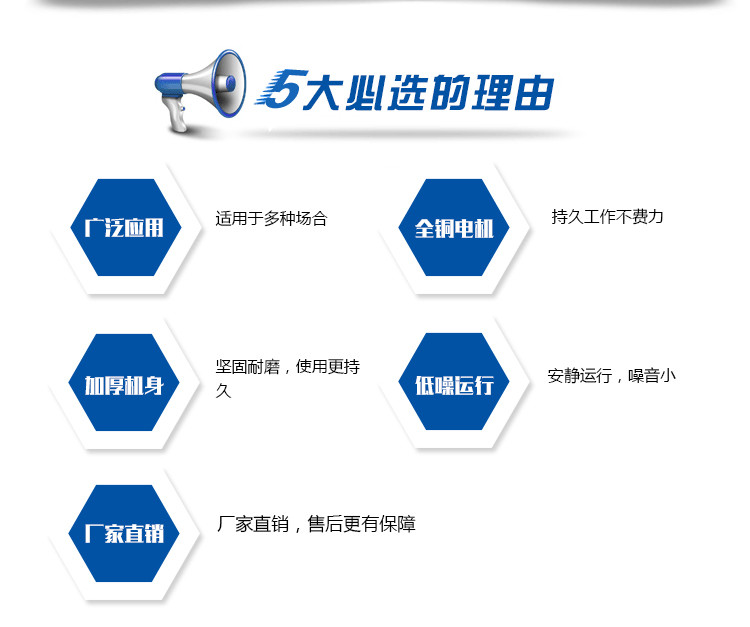 5大必选的理由

广泛应用

适用于多种场合

全铜电机

持久工作不费力

加厚机身

坚固耐磨，使用更持久

低噪运行

安静运行，噪音小

厂家直销

厂家直销，售后更有保障